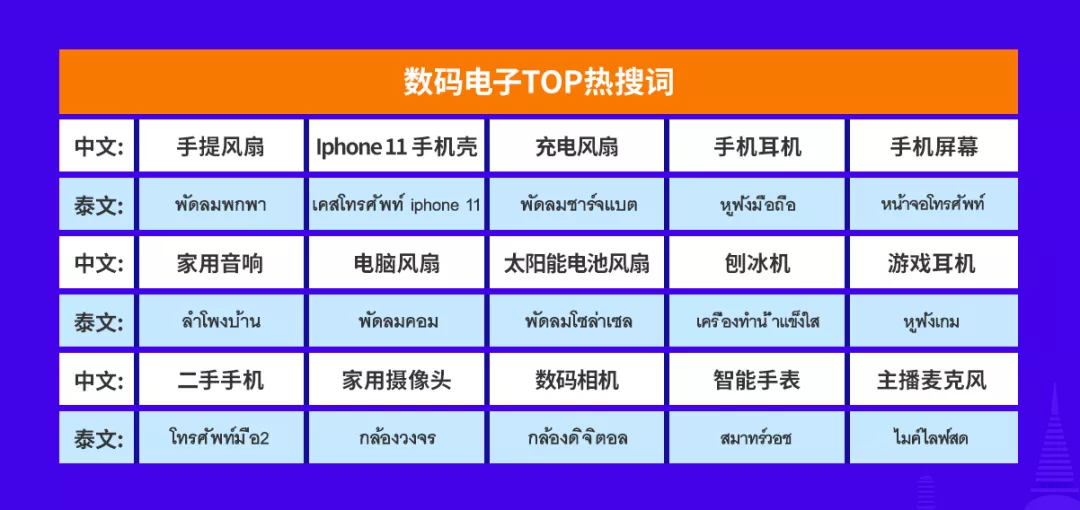 数码电子TOP热搜词

| 中文: | 手提风扇 | Iphone 11 手机壳 | 充电风扇 | 手机耳机 | 手机屏幕 |
|---|---|---|---|---|---|
| 泰文: | พัดลมพกพา | เคสโทรศัพท์ iphone 11 | พัดลมชาร์จแบต | หูฟังมือถือ | หน้าจอโทรศัพท์ |
| 中文: | 家用音响 | 电脑风扇 | 太阳能电池风扇 | 刨冰机 | 游戏耳机 |
| 泰文: | ลำโพงบ้าน | พัดลมคอม | พัดลมโซล่าเซล | เครื่องทำน้ำแข็งใส | หูฟังเกม |
| 中文: | 二手手机 | 家用摄像头 | 数码相机 | 智能手表 | 主播麦克风 |
| 泰文: | โทรศัพท์มือ2 | กล้องวงจร | กล้องดิจิตอล | สมาทร์วอช | ไมค์ไลฟ์สด |